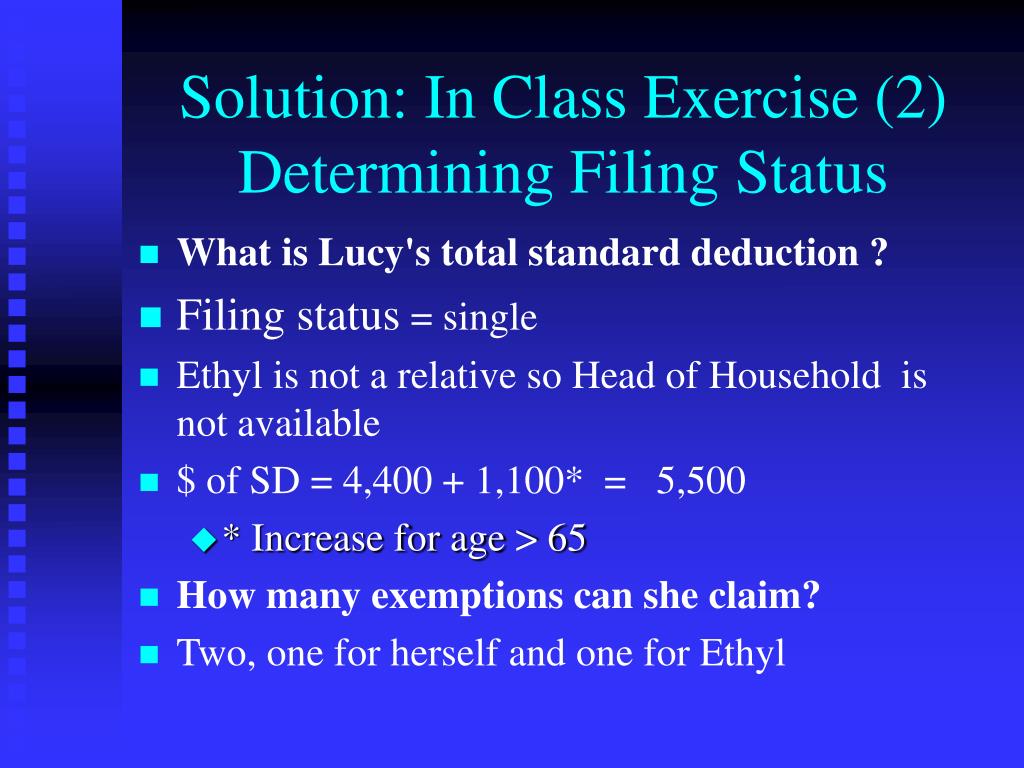 Solution: In Class Exercise (2) Determining Filing Status

What is Lucy's total standard deduction ?

Filing status = single

Ethyl is not a relative so Head of Household is not available

\$ of SD = 4,400 + 1,100* = 5,500

* Increase for age > 65

How many exemptions can she claim?

Two, one for herself and one for Ethyl